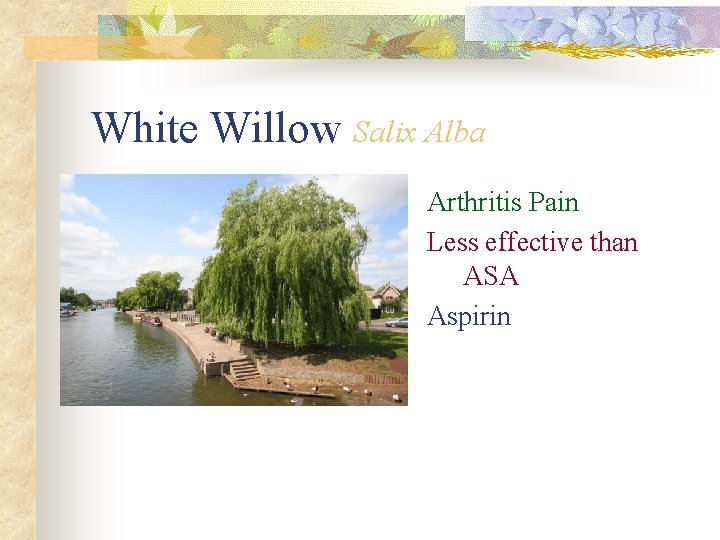 White Willow Salix Alba

Arthritis Pain

Less effective than ASA

Aspirin